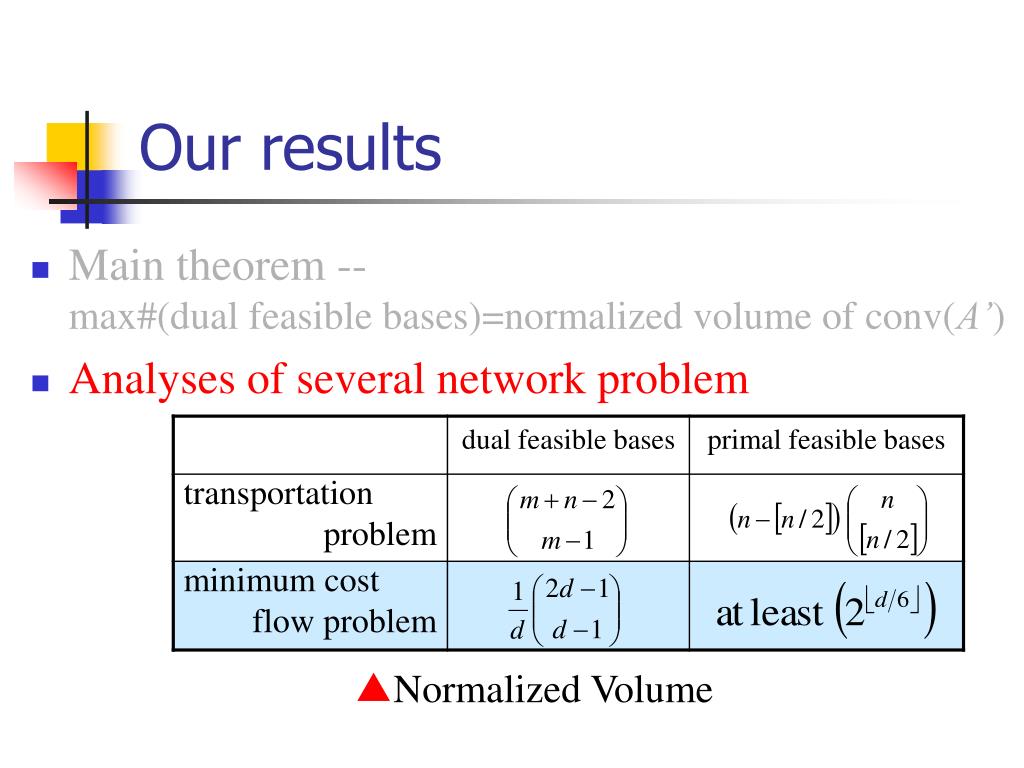 Our results

Main theorem --
max#(dual feasible bases)=normalized volume of conv($A'$)

Analyses of several network problem

| | dual feasible bases | primal feasible bases |
|---|---|---|
| transportation problem | $\binom{m+n-2}{m-1}$ | $(n-[n/2])\binom{n}{[n/2]}$ |
| minimum cost flow problem | $\frac{1}{d}\binom{2d-1}{d-1}$ | at least $\left(2^{\lfloor d/6 \rfloor}\right)$ |

▲Normalized Volume